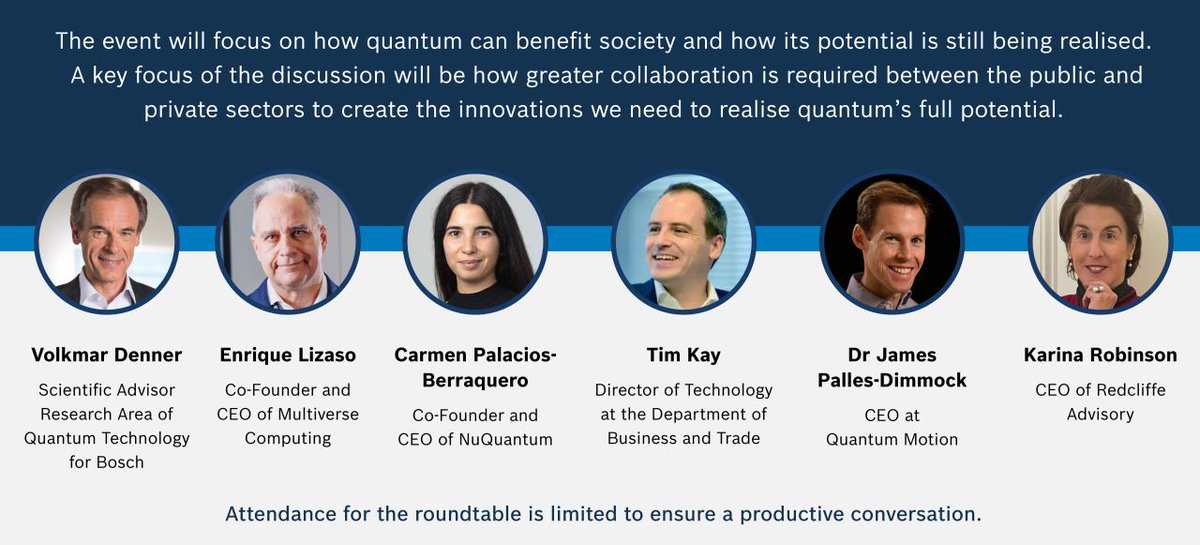 The event will focus on how quantum can benefit society and how its potential is still being realised. A key focus of the discussion will be how greater collaboration is required between the public and private sectors to create the innovations we need to realise quantum's full potential.

Volkmar Denner
Scientific Advisor Research Area of Quantum Technology for Bosch

Enrique Lizaso
Co-Founder and CEO of Multiverse Computing

Carmen Palacios-Berraquero
Co-Founder and CEO of NuQuantum

Tim Kay
Director of Technology at the Department of Business and Trade

Dr James Palles-Dimmock
CEO at Quantum Motion

Karina Robinson
CEO of Redcliffe Advisory

Attendance for the roundtable is limited to ensure a productive conversation.